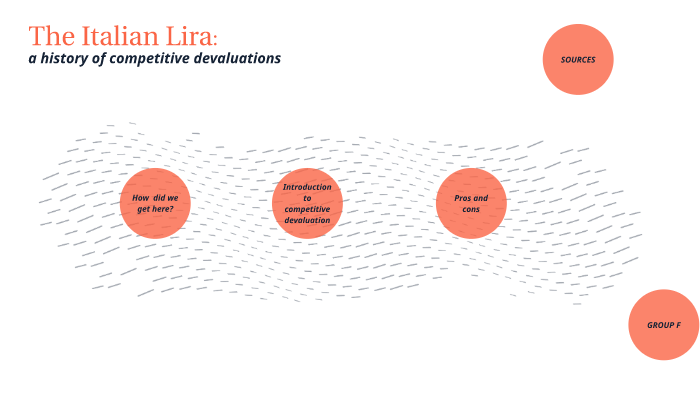 The Italian Lira:
a history of competitive devaluations

SOURCES

How did we get here?

Introduction to competitive devaluation

Pros and cons

GROUP F